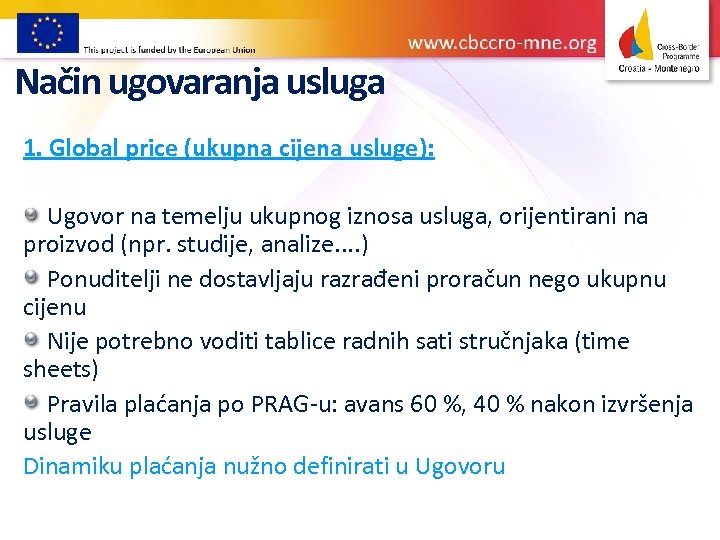 This project is funded by the European Union

www.cbccro-mne.org

Cross-Border Programme
Croatia - Montenegro

Način ugovaranja usluga

1. Global price (ukupna cijena usluge):

Ugovor na temelju ukupnog iznosa usluga, orijentirani na proizvod (npr. studije, analize....)

Ponuditelji ne dostavljaju razrađeni proračun nego ukupnu cijenu

Nije potrebno voditi tablice radnih sati stručnjaka (time sheets)

Pravila plaćanja po PRAG-u: avans 60 %, 40 % nakon izvršenja usluge

Dinamiku plaćanja nužno definirati u Ugovoru